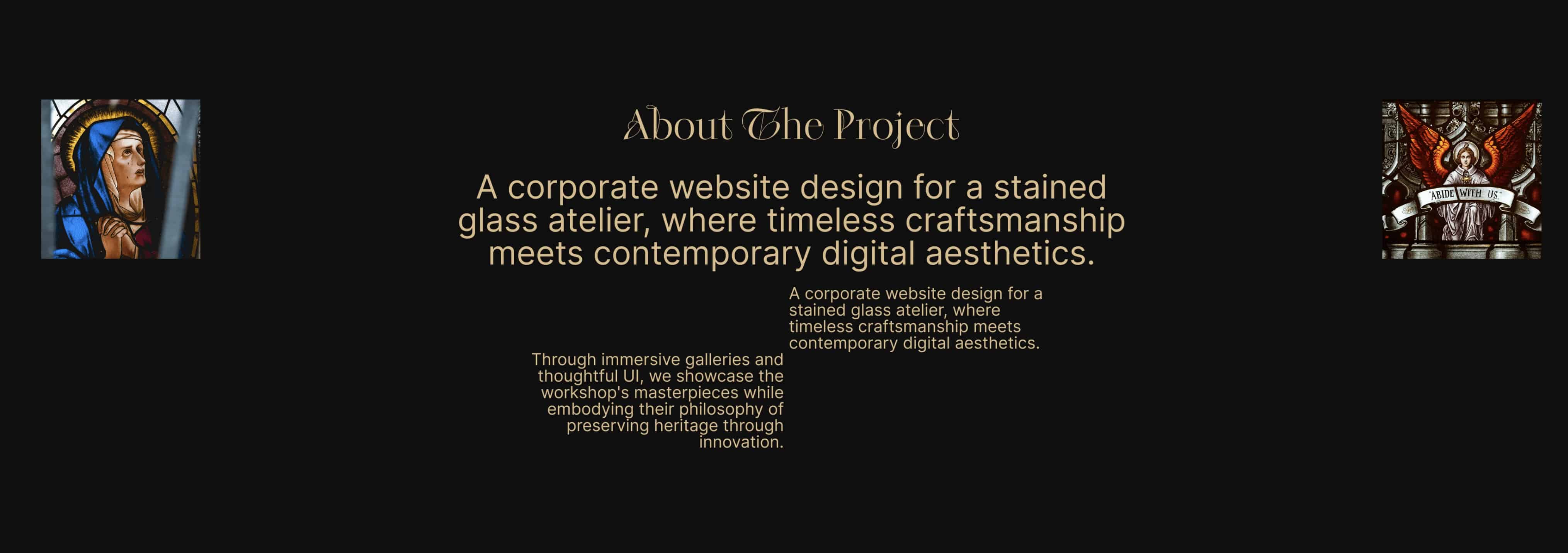 About The Project

A corporate website design for a stained glass atelier, where timeless craftsmanship meets contemporary digital aesthetics.

A corporate website design for a stained glass atelier, where timeless craftsmanship meets contemporary digital aesthetics.

Through immersive galleries and thoughtful UI, we showcase the workshop's masterpieces while embodying their philosophy of preserving heritage through innovation.

"ABIDE WITH US"